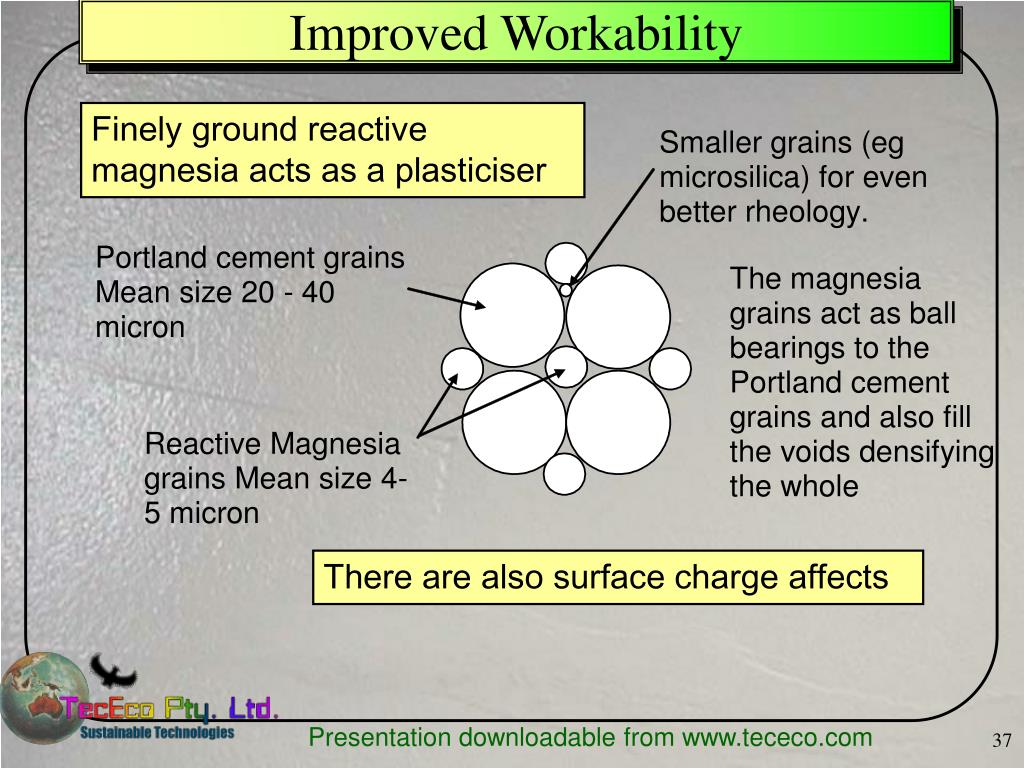 Improved Workability

Finely ground reactive magnesia acts as a plasticiser

Smaller grains (eg microsilica) for even better rheology.

Portland cement grains Mean size 20 - 40 micron

The magnesia grains act as ball bearings to the Portland cement grains and also fill the voids densifying the whole

Reactive Magnesia grains Mean size 4-5 micron

There are also surface charge affects

TecEco Pty. Ltd.
Sustainable Technologies

Presentation downloadable from www.tececo.com

37